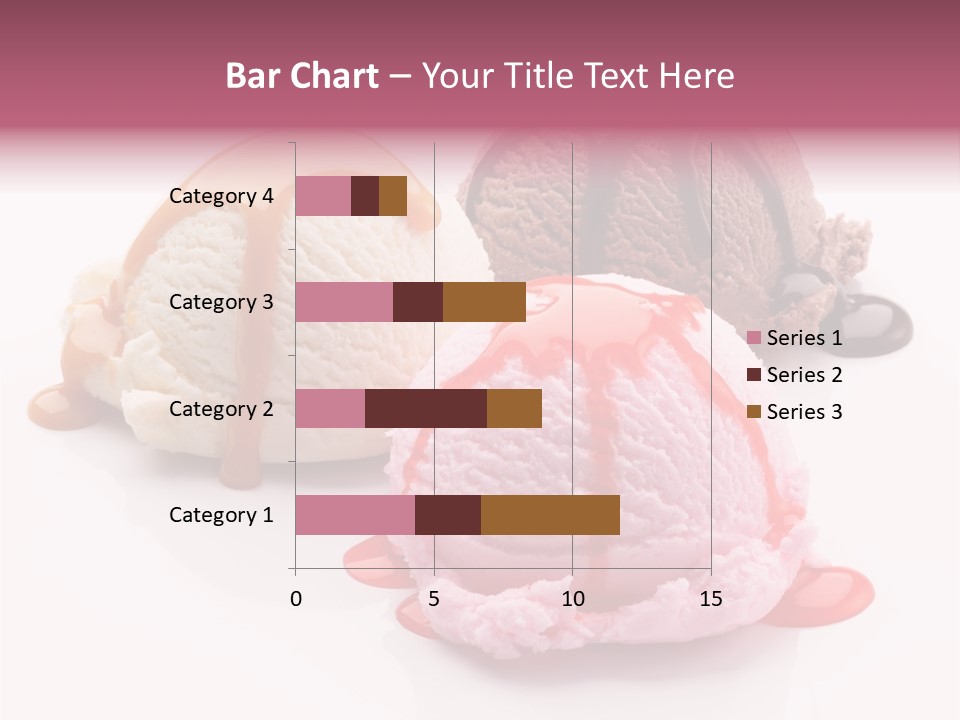 Bar Chart – Your Title Text Here

Category 4
Category 3
Category 2
Category 1

0 5 10 15

Series 1
Series 2
Series 3